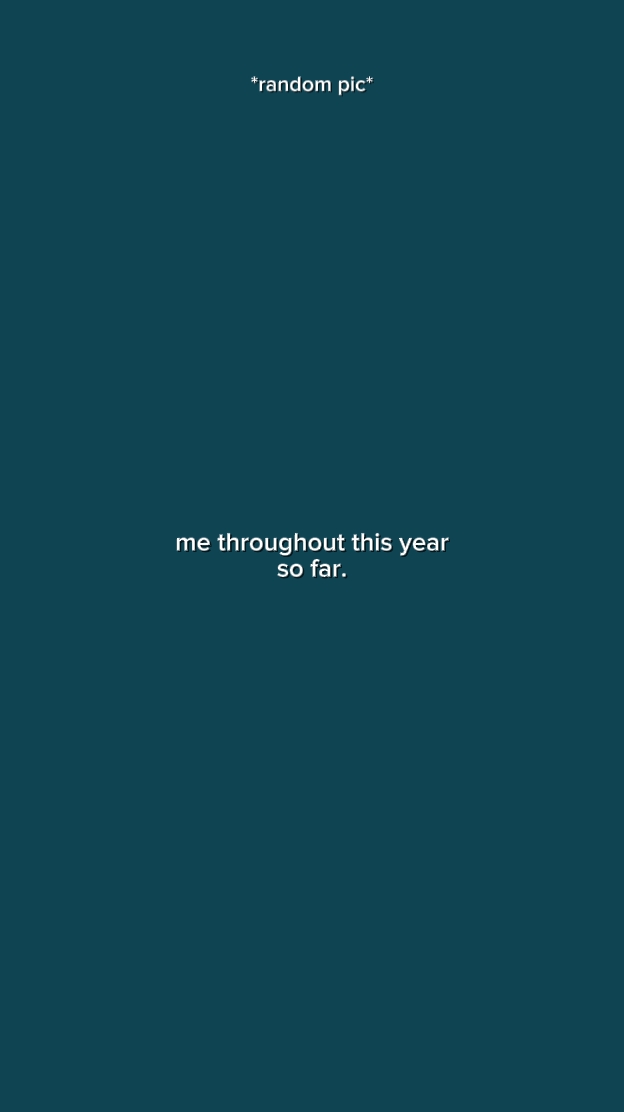 *random pic*

me throughout this year so far.